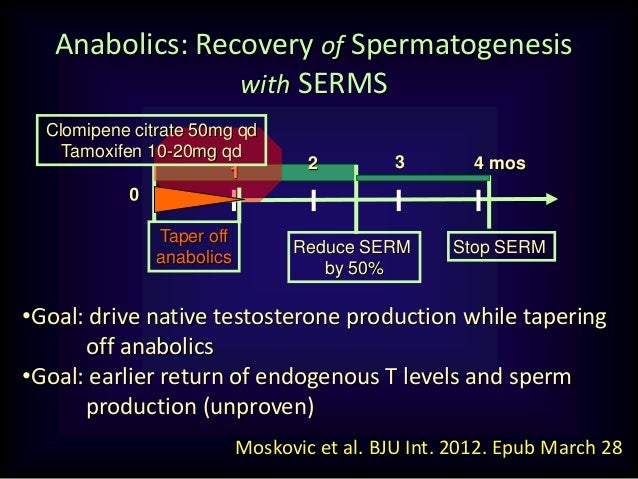 Anabolics: Recovery of Spermatogenesis with SERMS

Clomipene citrate 50mg qd
Tamoxifen 10-20mg qd

0

1

2

3

4 mos

Taper off anabolics

Reduce SERM by 50%

Stop SERM

•Goal: drive native testosterone production while tapering off anabolics

•Goal: earlier return of endogenous T levels and sperm production (unproven)

Moskovic et al. BJU Int. 2012. Epub March 28